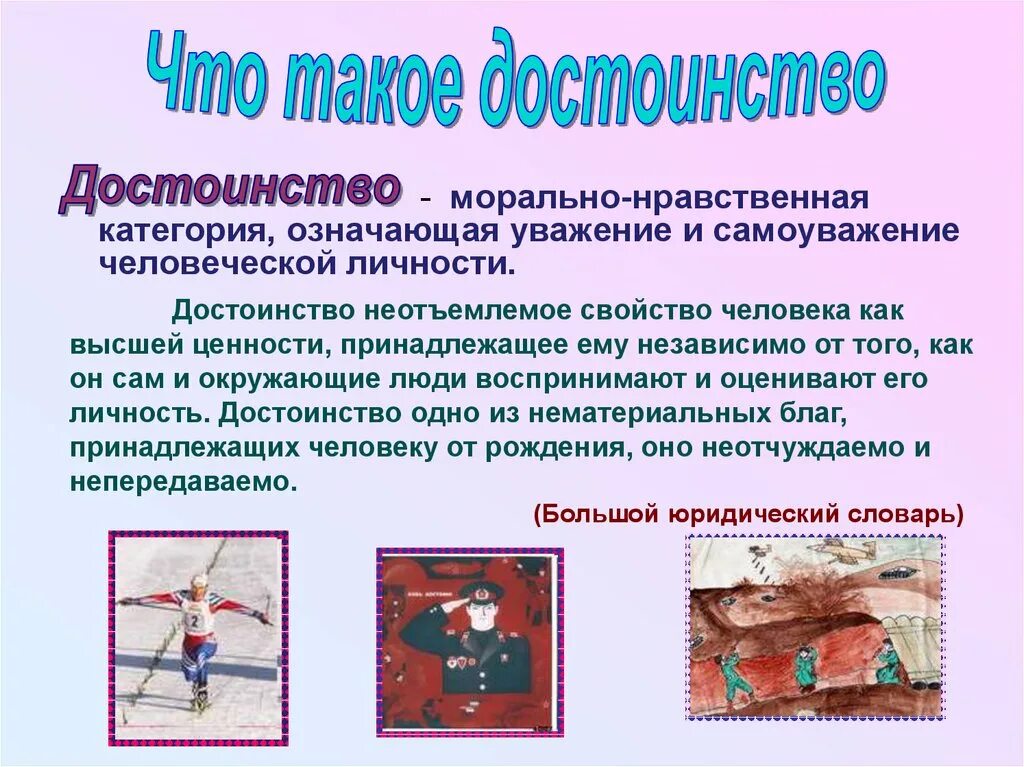 Что такое достоинство

Достоинство - морально-нравственная категория, означающая уважение и самоуважение человеческой личности.

Достоинство неотъемлемое свойство человека как высшей ценности, принадлежащее ему независимо от того, как он сам и окружающие люди воспринимают и оценивают его личность. Достоинство одно из нематериальных благ, принадлежащих человеку от рождения, оно неотчуждаемо и непередаваемо.

(Большой юридический словарь)

2